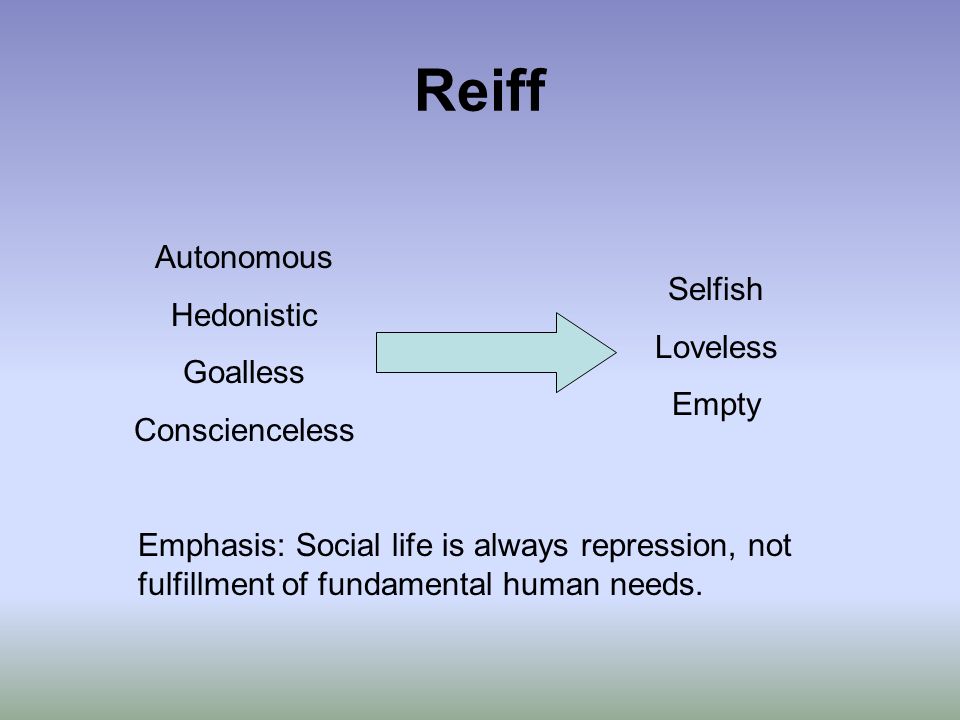 Reiff

Autonomous
Hedonistic
Goalless
Conscienceless

Selfish
Loveless
Empty

Emphasis: Social life is always repression, not fulfillment of fundamental human needs.